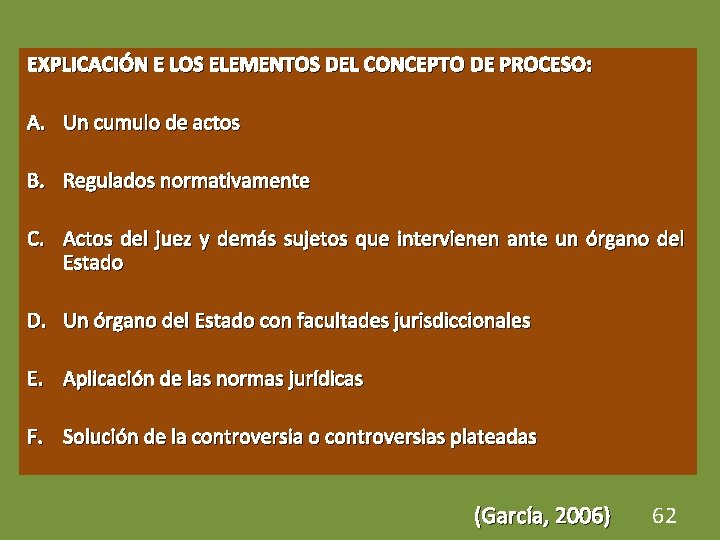 EXPLICACIÓN E LOS ELEMENTOS DEL CONCEPTO DE PROCESO:

A. Un cumulo de actos

B. Regulados normativamente

C. Actos del juez y demás sujetos que intervienen ante un órgano del Estado

D. Un órgano del Estado con facultades jurisdiccionales

E. Aplicación de las normas jurídicas

F. Solución de la controversia o controversias plateadas

(García, 2006)

62